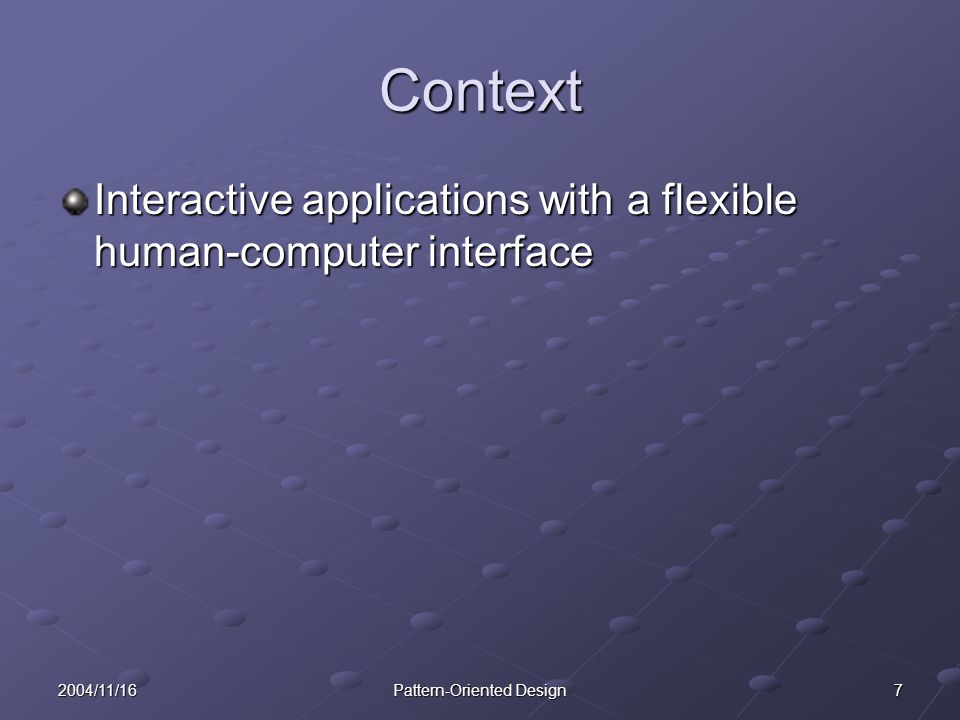 Context

Interactive applications with a flexible human-computer interface

2004/11/16

Pattern-Oriented Design

7